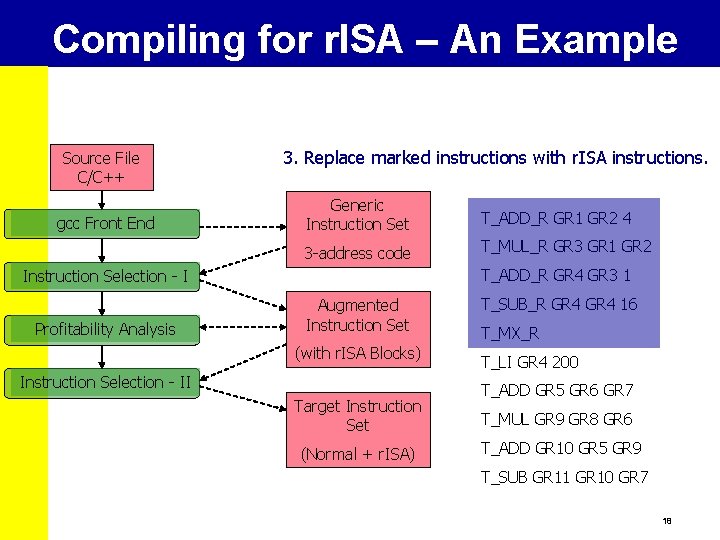 Compiling for rISA – An Example

3. Replace marked instructions with rISA instructions.

Source File C/C++

gcc Front End

Instruction Selection - I

Profitability Analysis

Instruction Selection - II

Generic Instruction Set

3-address code

Augmented Instruction Set

(with rISA Blocks)

Target Instruction Set

(Normal + rISA)

T_ADD_R GR1 GR2 4

T_MUL_R GR3 GR1 GR2

T_ADD_R GR4 GR3 1

T_SUB_R GR4 GR4 16

T_MX_R

T_LI GR4 200

T_ADD GR5 GR6 GR7

T_MUL GR9 GR8 GR6

T_ADD GR10 GR5 GR9

T_SUB GR11 GR10 GR7

18